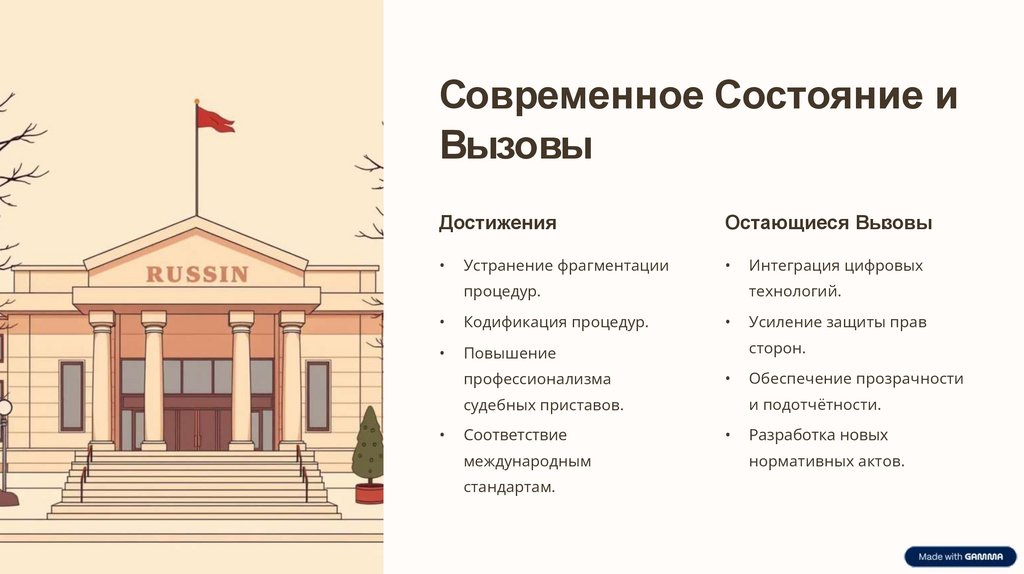 RUSSIN

Современное Состояние и Вызовы

Достижения

• Устранение фрагментации процедур.

• Кодификация процедур.

• Повышение профессионализма судебных приставов.

• Соответствие международным стандартам.

Остающиеся Вьвовы

• Интеграция цифровых технологий.

• Усиление защиты прав сторон.

• Обеспечение прозрачности и подотчётности.

• Разработка новых нормативных актов.

Made with GAMMA